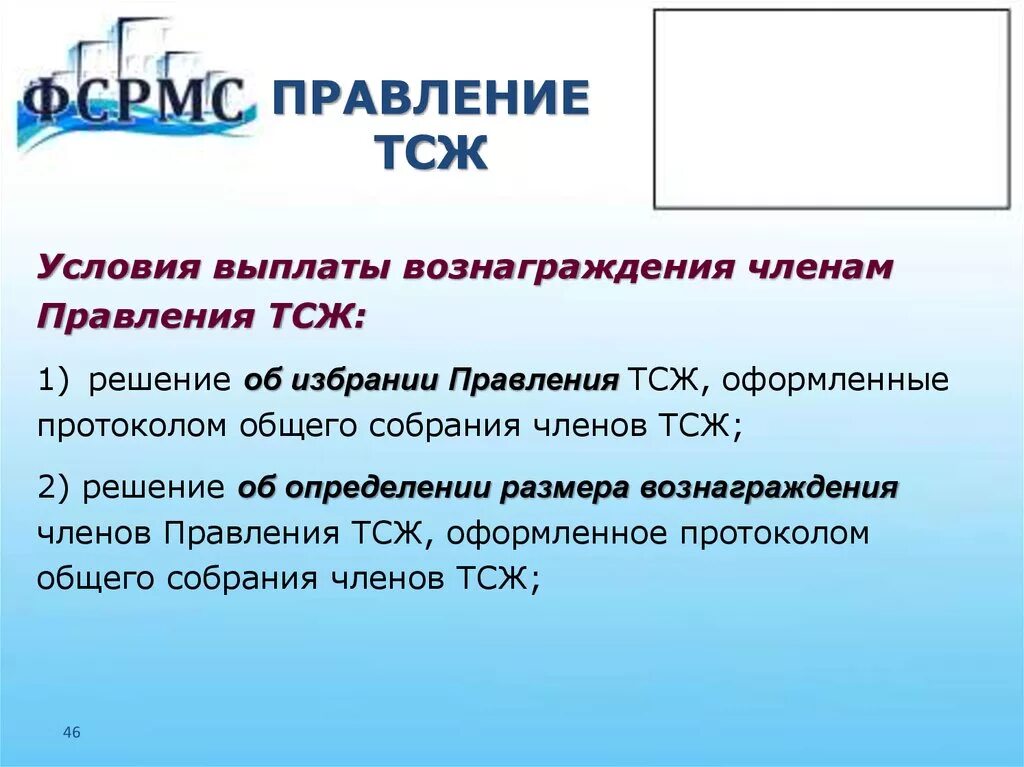 ФСРМС

ПРАВЛЕНИЕ ТСЖ

Условия выплаты вознаграждения членам Правления ТСЖ:

1) решение об избрании Правления ТСЖ, оформленные протоколом общего собрания членов ТСЖ;

2) решение об определении размера вознаграждения членов Правления ТСЖ, оформленное протоколом общего собрания членов ТСЖ;

46